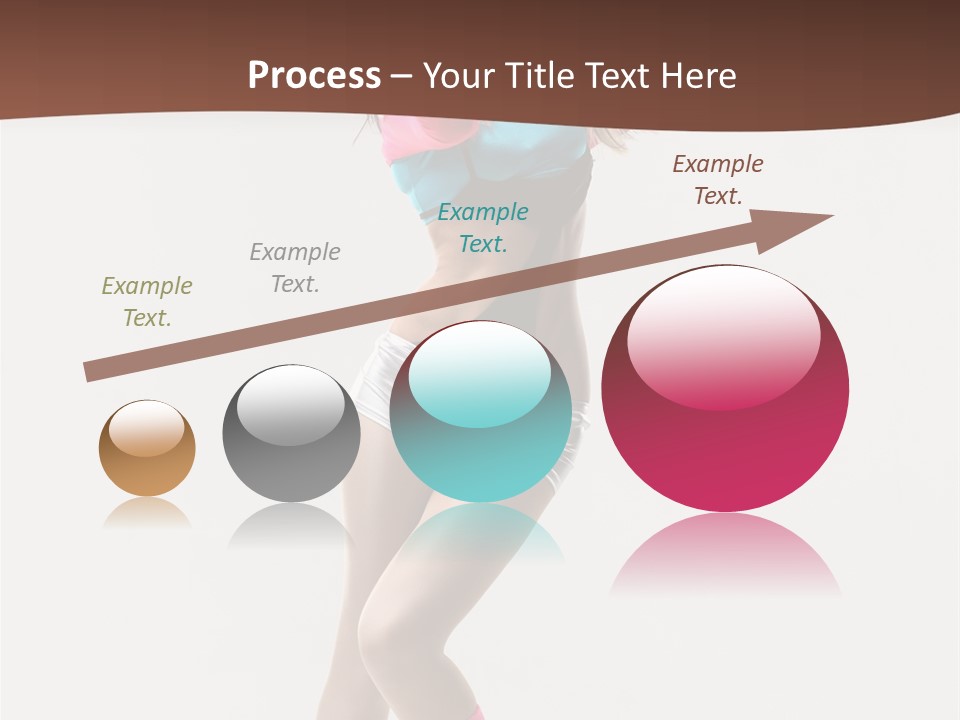 Process – Your Title Text Here

Example Text.

Example Text.

Example Text.

Example Text.